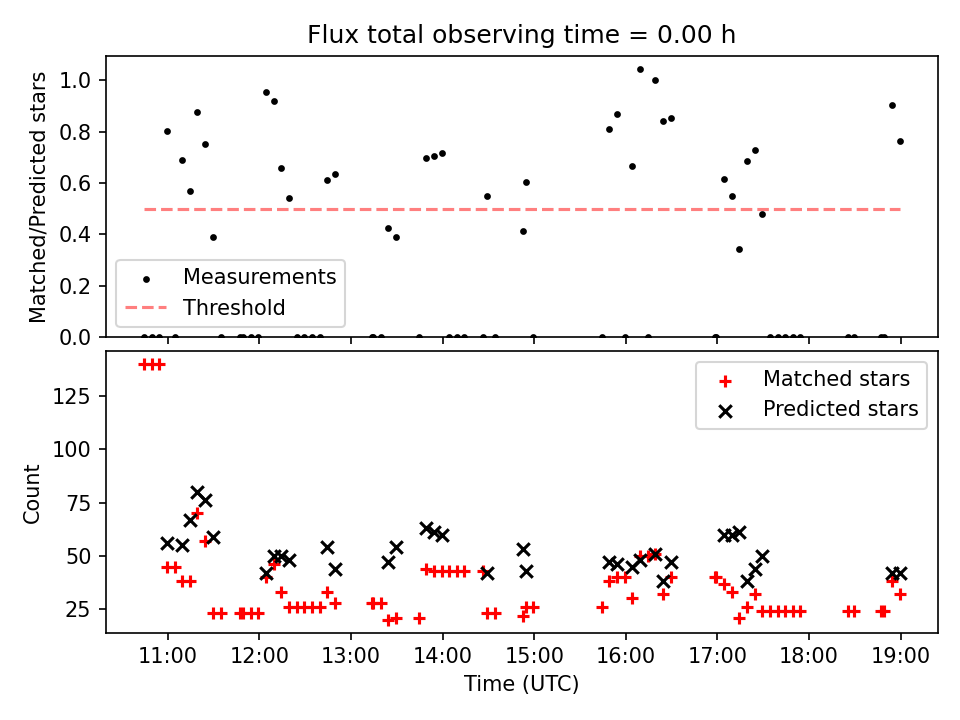 Flux total observing time = 0.00 h

Matched/Predicted stars

1.0
0.8
0.6
0.4
0.2
0.0

Measurements
Threshold

Count

125
100
75
50
25

Matched stars
Predicted stars

11:00
12:00
13:00
14:00
15:00
16:00
17:00
18:00
19:00

Time (UTC)